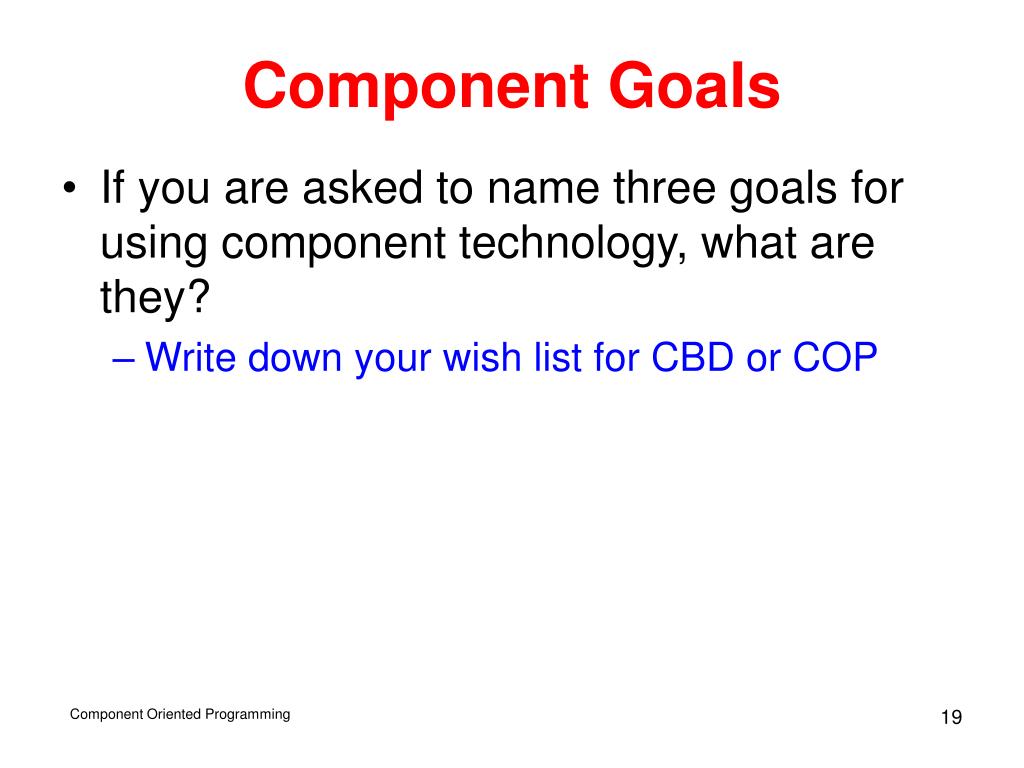 Component Goals

• If you are asked to name three goals for using component technology, what are they?

– Write down your wish list for CBD or COP

Component Oriented Programming

19